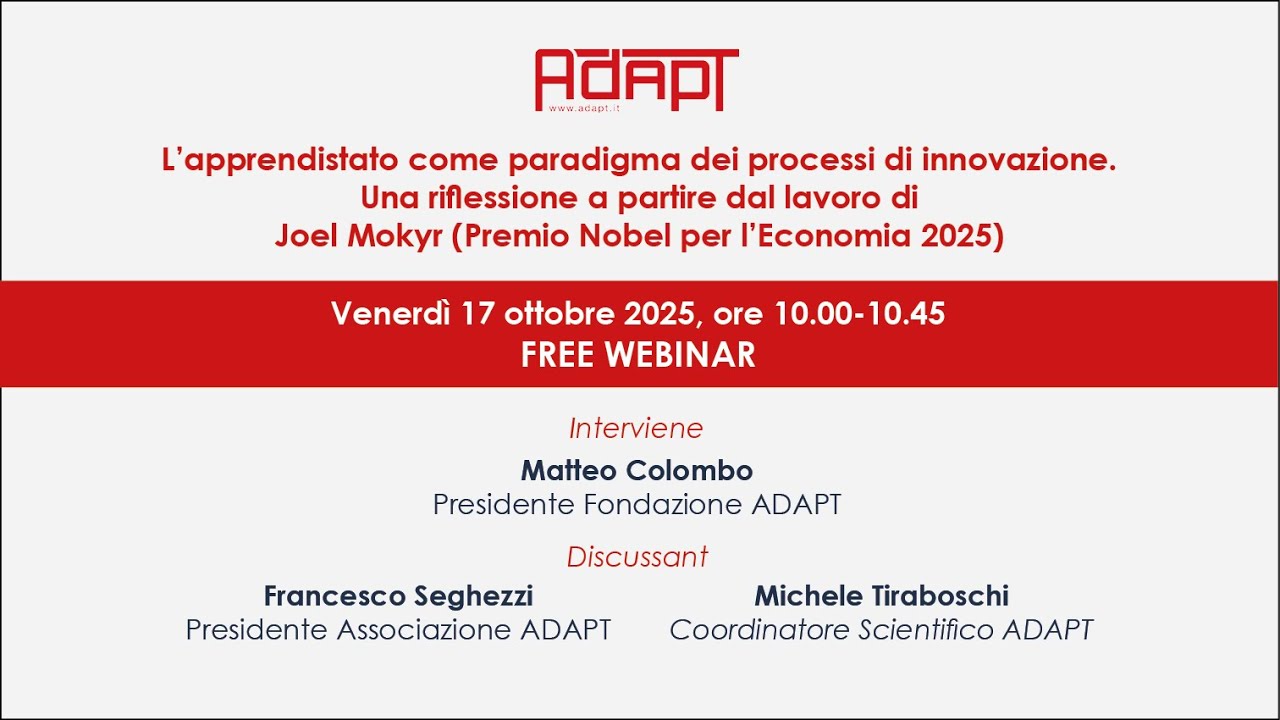 ADAPT
www.adapt.it

L'apprendistato come paradigma dei processi di innovazione. Una riflessione a partire dal lavoro di Joel Mokyr (Premio Nobel per l'Economia 2025)

Venerdì 17 ottobre 2025, ore 10.00-10.45
FREE WEBINAR

Interviene
Matteo Colombo
Presidente Fondazione ADAPT

Discussant
Francesco Seghezzi
Presidente Associazione ADAPT

Michele Tiraboschi
Coordinatore Scientifico ADAPT